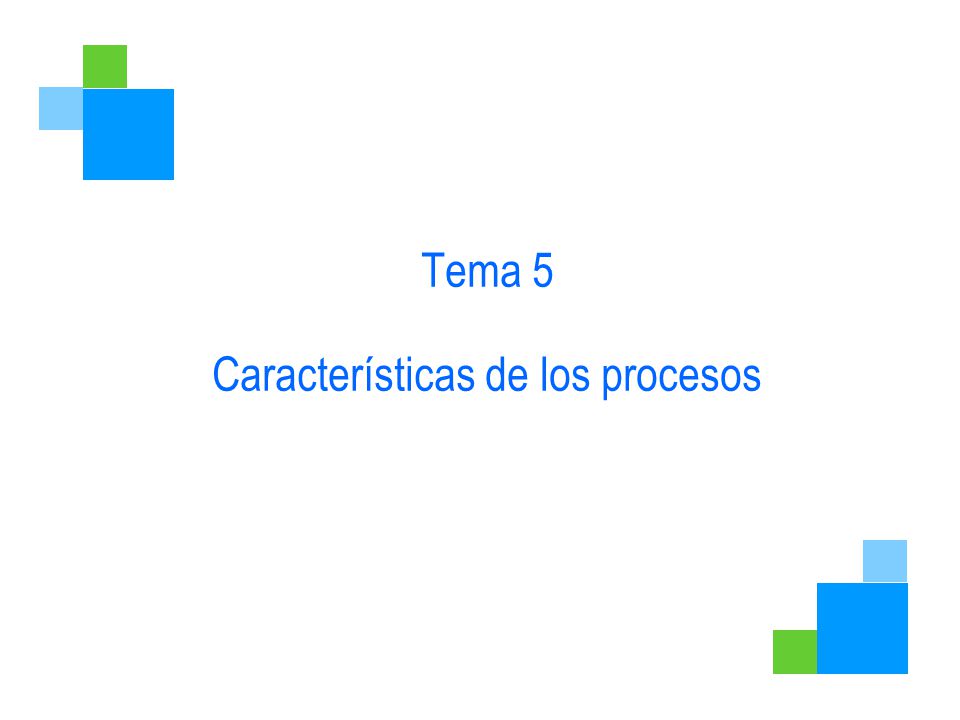 Tema 5

Características de los procesos